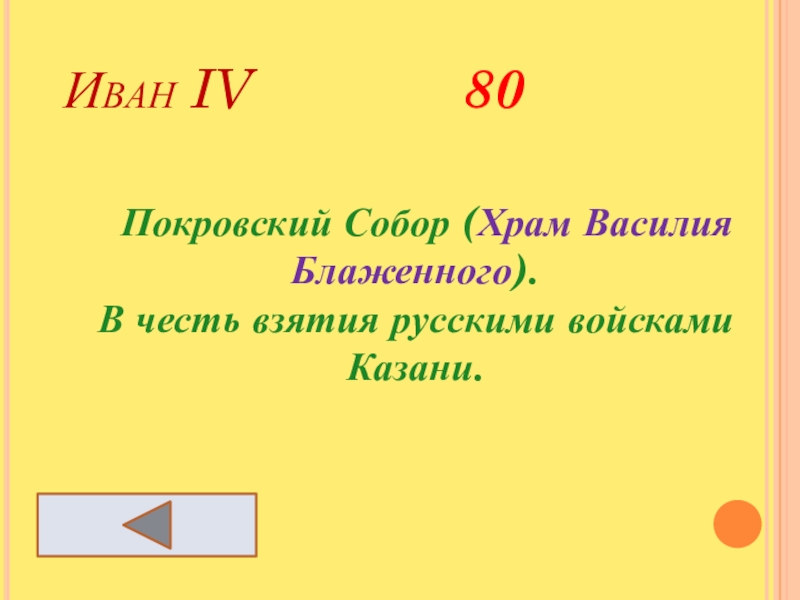 Иван IV 80

Покровский Собор (Храм Василия Блаженного).
В честь взятия русскими войсками Казани.